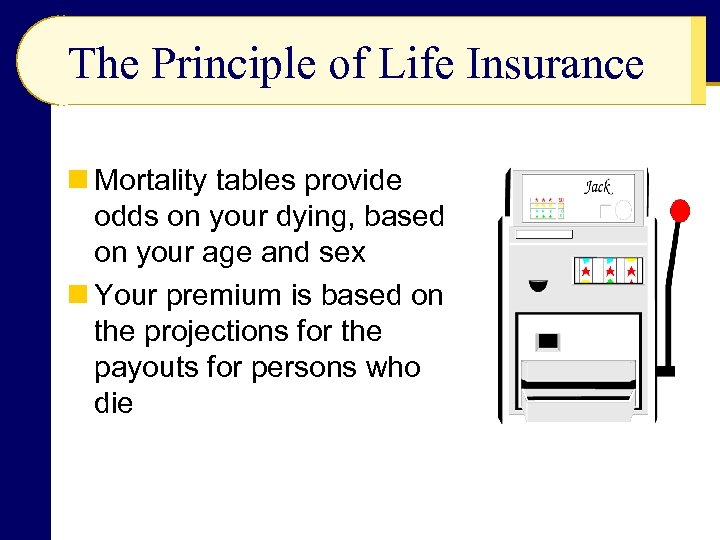 The Principle of Life Insurance

Mortality tables provide odds on your dying, based on your age and sex

Your premium is based on the projections for the payouts for persons who die

Jack